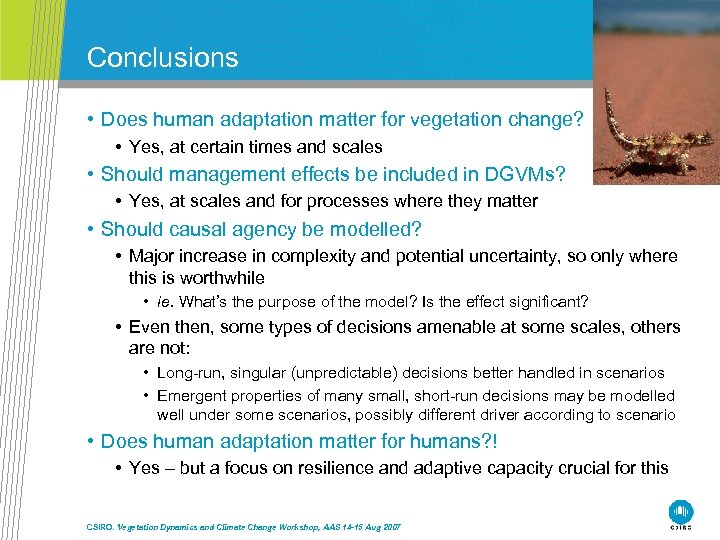 Conclusions

• Does human adaptation matter for vegetation change?
• Yes, at certain times and scales
• Should management effects be included in DGVMs?
• Yes, at scales and for processes where they matter
• Should causal agency be modelled?
• Major increase in complexity and potential uncertainty, so only where this is worthwhile
• ie. What's the purpose of the model? Is the effect significant?
• Even then, some types of decisions amenable at some scales, others are not:
• Long-run, singular (unpredictable) decisions better handled in scenarios
• Emergent properties of many small, short-run decisions may be modelled well under some scenarios, possibly different driver according to scenario
• Does human adaptation matter for humans?!
• Yes – but a focus on resilience and adaptive capacity crucial for this

CSIRO. Vegetation Dynamics and Climate Change Workshop, AAS 14-15 Aug 2007

CSIRO